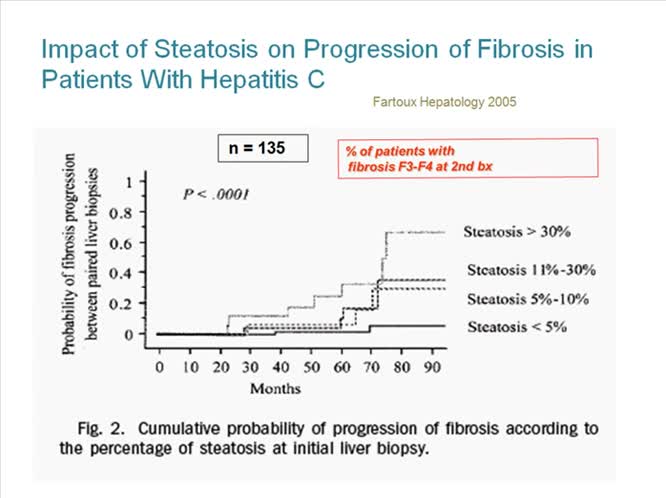 Impact of Steatosis on Progression of Fibrosis in Patients With Hepatitis C

Fartoux Hepatology 2005

n = 135

% of patients with fibrosis F3-F4 at 2nd bx

Probability of fibrosis progression between paired liver biopsies

1
0.8
0.6
0.4
0.2
0

P < .0001

Steatosis > 30%
Steatosis 11%-30%
Steatosis 5%-10%
Steatosis < 5%

0 10 20 30 40 50 60 70 80 90
Months

Fig. 2. Cumulative probability of progression of fibrosis according to the percentage of steatosis at initial liver biopsy.